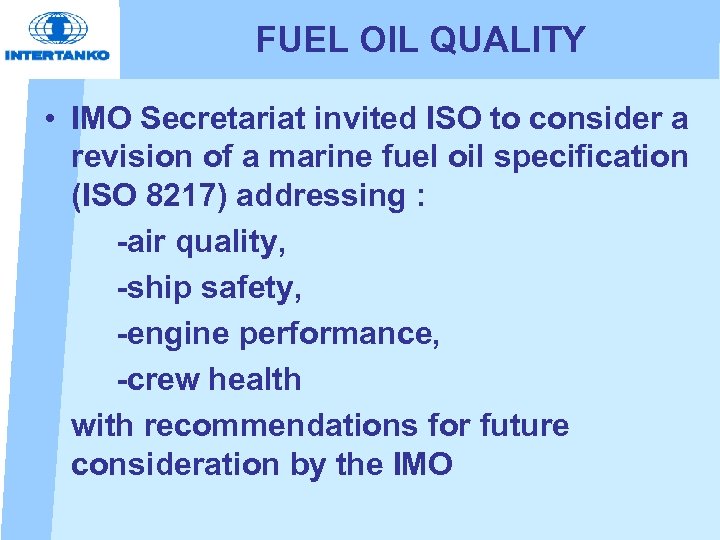 INTERTANKO

FUEL OIL QUALITY

• IMO Secretariat invited ISO to consider a revision of a marine fuel oil specification (ISO 8217) addressing :

-air quality,

-ship safety,

-engine performance,

-crew health

with recommendations for future consideration by the IMO